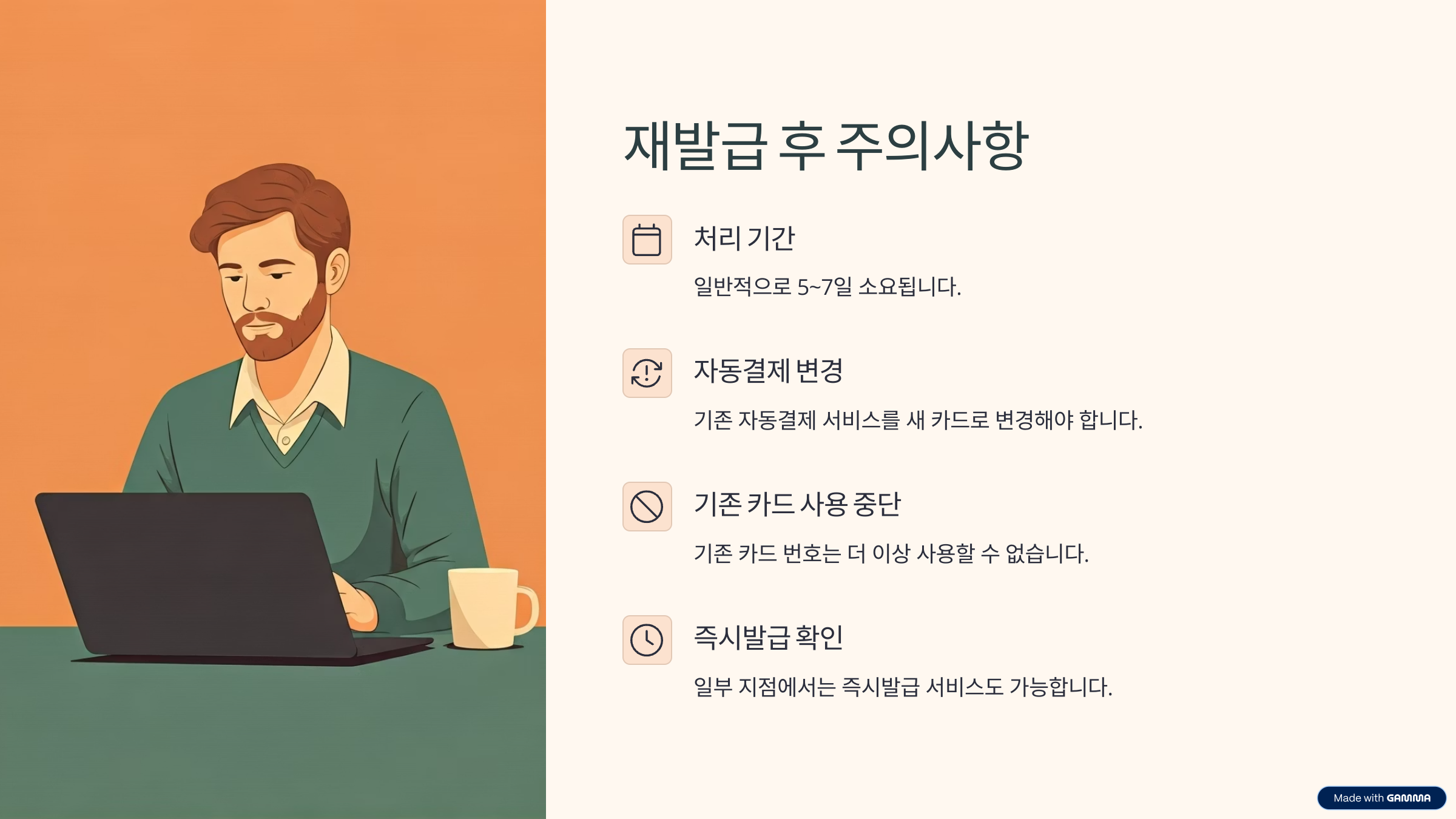 재발급 후 주의사항

처리 기간

일반적으로 5~7일 소요됩니다.

자동결제 변경

기존 자동결제 서비스를 새 카드로 변경해야 합니다.

기존 카드 사용 중단

기존 카드 번호는 더 이상 사용할 수 없습니다.

즉시발급 확인

일부 지점에서는 즉시발급 서비스도 가능합니다.

Made with GAMMA